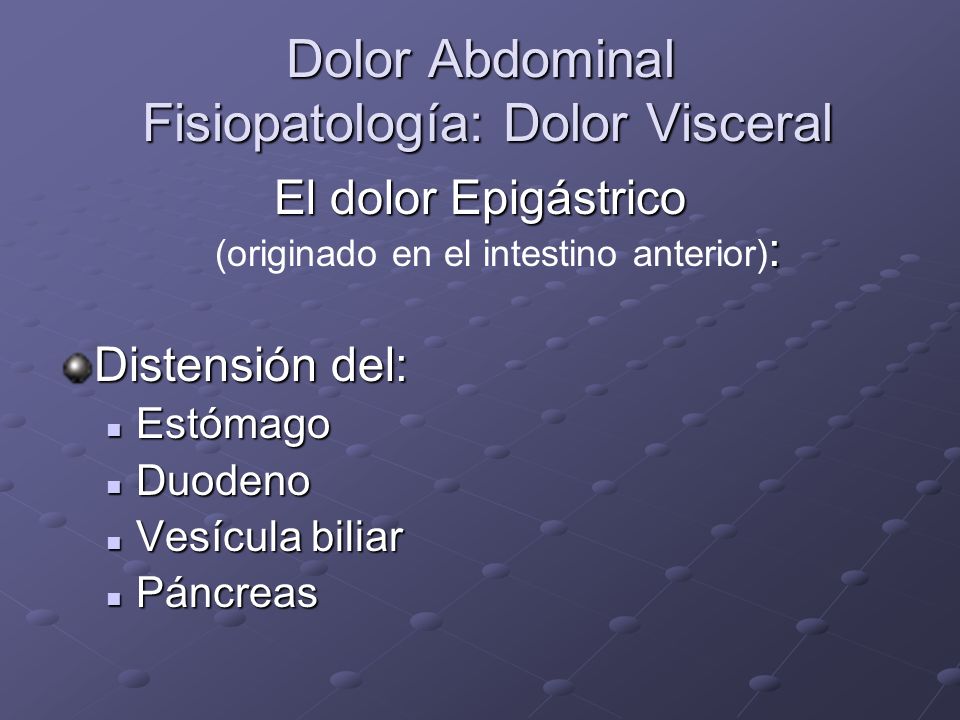 Dolor Abdominal
Fisiopatología: Dolor Visceral

El dolor Epigástrico
(originado en el intestino anterior):

Distensión del:
- Estómago
- Duodeno
- Vesícula biliar
- Páncreas